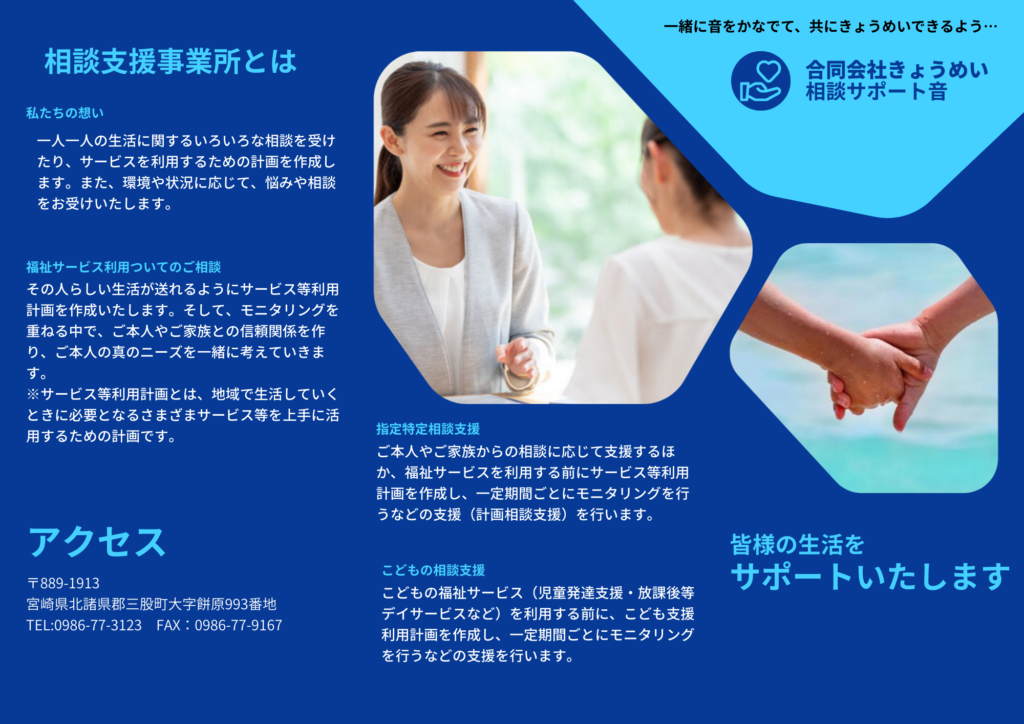 相談支援事業所とは

私たちの想い

一人一人の生活に関するいろいろな相談を受けたり、サービスを利用するための計画を作成します。また、環境や状況に応じて、悩みや相談をお受けいたします。

福祉サービス利用ついてのご相談

その人らしい生活が送れるようにサービス等利用計画を作成いたします。そして、モニタリングを重ねる中で、ご本人やご家族との信頼関係を作り、ご本人の真のニーズを一緒に考えていきます。
※サービス等利用計画とは、地域で生活していくときに必要となるさまざまサービス等を上手に活用するための計画です。

アクセス

〒889-1913
宮崎県北諸県郡三股町大字餅原993番地
TEL:0986-77-3123　FAX：0986-77-9167

指定特定相談支援

ご本人やご家族からの相談に応じて支援するほか、福祉サービスを利用する前にサービス等利用計画を作成し、一定期間ごとにモニタリングを行うなどの支援（計画相談支援）を行います。

こどもの相談支援

こどもの福祉サービス（児童発達支援・放課後等デイサービスなど）を利用する前に、こども支援利用計画を作成し、一定期間ごとにモニタリングを行うなどの支援を行います。

一緒に音をかなでて、共にきょうめいできるよう…

合同会社きょうめい
相談サポート音

皆様の生活を
サポートいたします